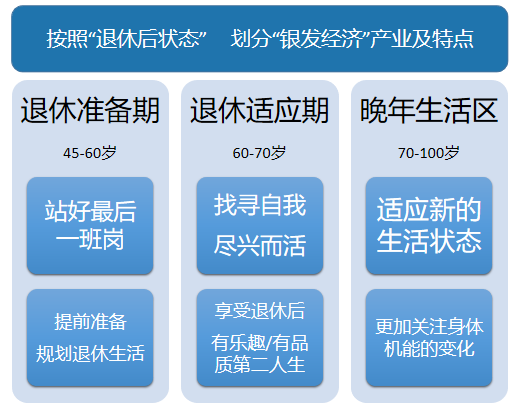 按照“退休后状态” 划分“银发经济”产业及特点

退休准备期

45-60岁

站好最后一班岗

提前准备
规划退休生活

退休适应期

60-70岁

找寻自我
尽兴而活

享受退休后
有乐趣/有品质第二人生

晚年生活区

70-100岁

适应新的生活状态

更加关注身体机能的变化